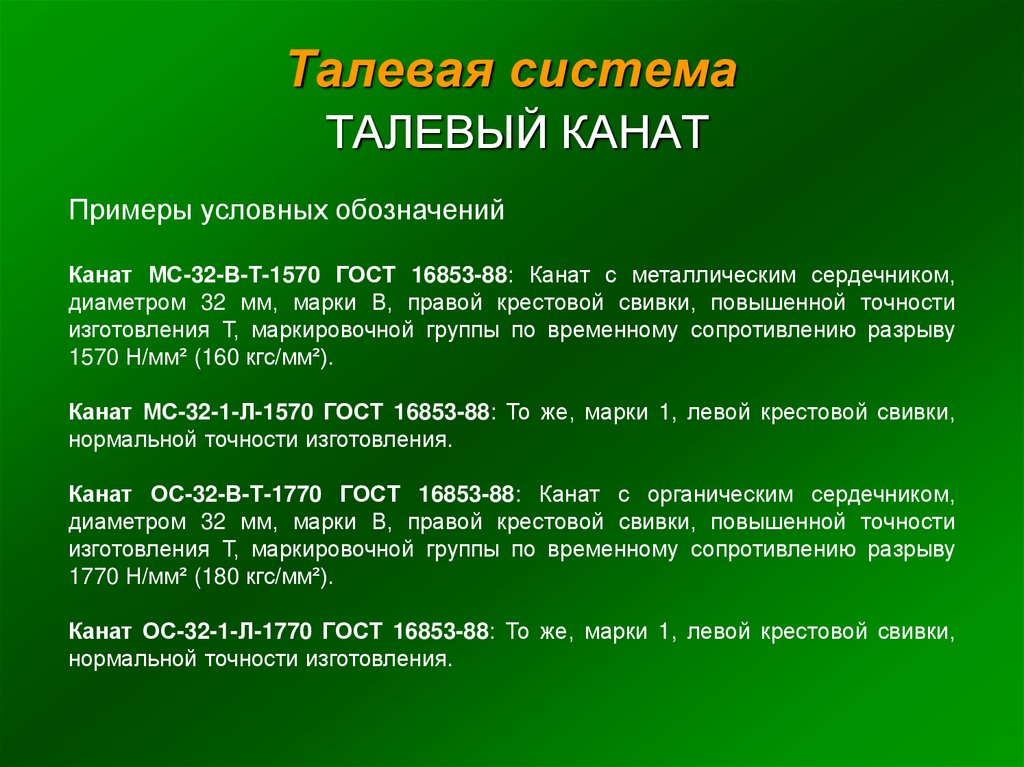 Талевая система
ТАЛЕВЫЙ КАНАТ

Примеры условных обозначений

Канат МС-32-В-Т-1570 ГОСТ 16853-88: Канат с металлическим сердечником, диаметром 32 мм, марки В, правой крестовой свивки, повышенной точности изготовления Т, маркировочной группы по временному сопротивлению разрыву 1570 Н/мм² (160 кгс/мм²).

Канат МС-32-1-Л-1570 ГОСТ 16853-88: То же, марки 1, левой крестовой свивки, нормальной точности изготовления.

Канат ОС-32-В-Т-1770 ГОСТ 16853-88: Канат с органическим сердечником, диаметром 32 мм, марки В, правой крестовой свивки, повышенной точности изготовления Т, маркировочной группы по временному сопротивлению разрыву 1770 Н/мм² (180 кгс/мм²).

Канат ОС-32-1-Л-1770 ГОСТ 16853-88: То же, марки 1, левой крестовой свивки, нормальной точности изготовления.